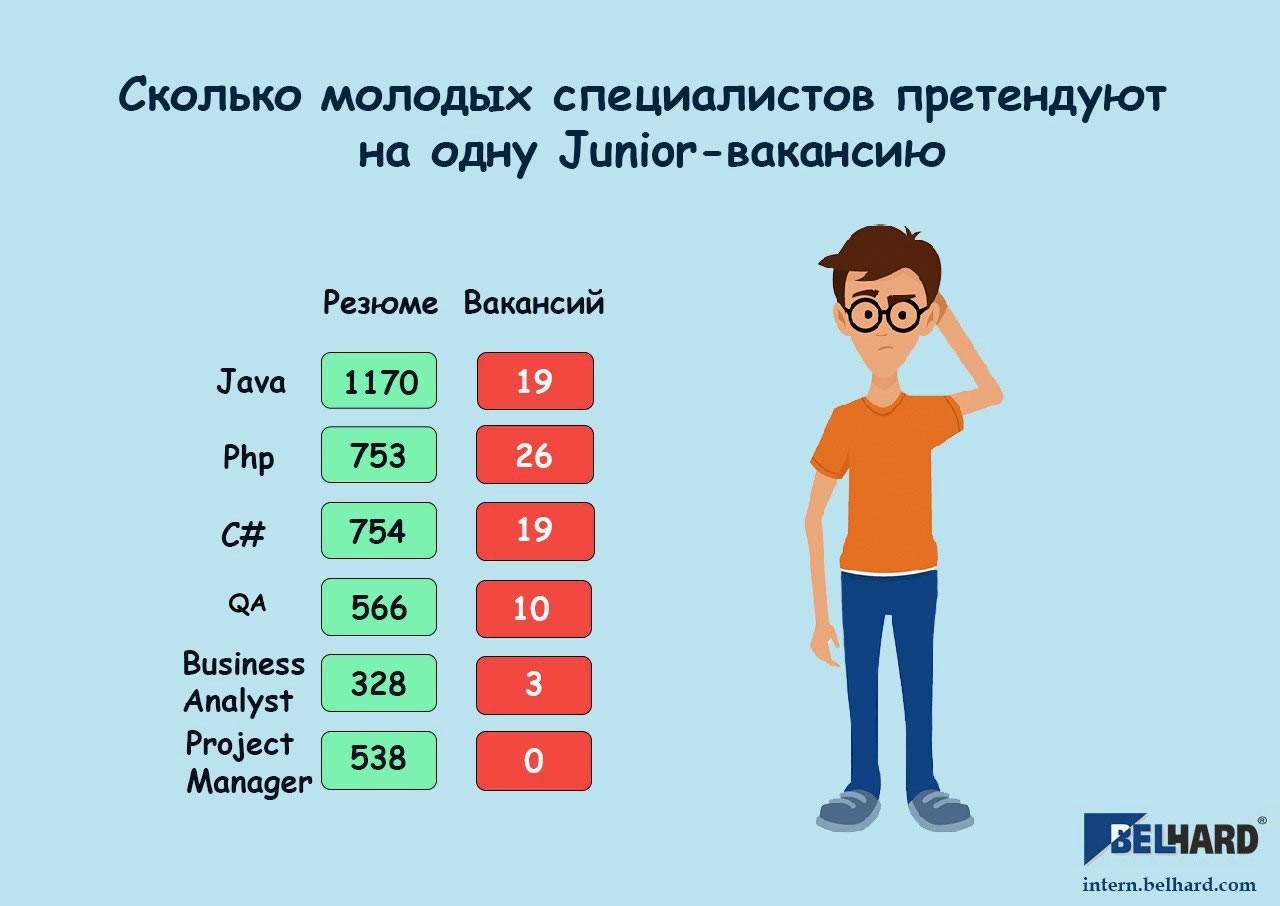 Сколько молодых специалистов претендуют на одну Junior-вакансию

| | Резюме | Вакансий |
|---|---|---|
| Java | 1170 | 19 |
| Php | 753 | 26 |
| C# | 754 | 19 |
| QA | 566 | 10 |
| Business Analyst | 328 | 3 |
| Project Manager | 538 | 0 |

BELHARD®
intern.belhard.com